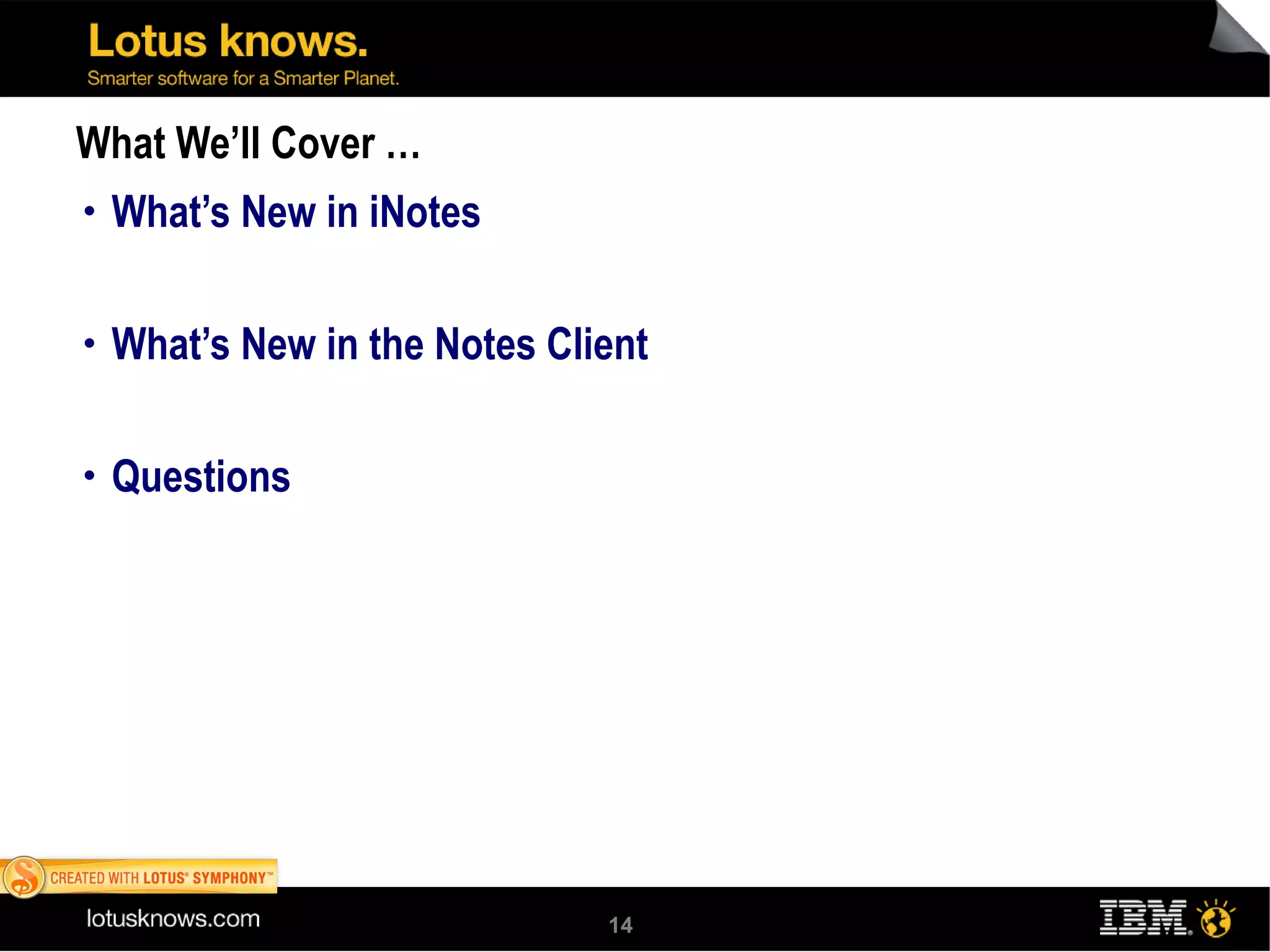 Lotus knows.
Smarter software for a Smarter Planet.

What We'll Cover …

• What's New in iNotes

• What's New in the Notes Client

• Questions

CREATED WITH LOTUS® SYMPHONY™

lotusknows.com

14

IBM.